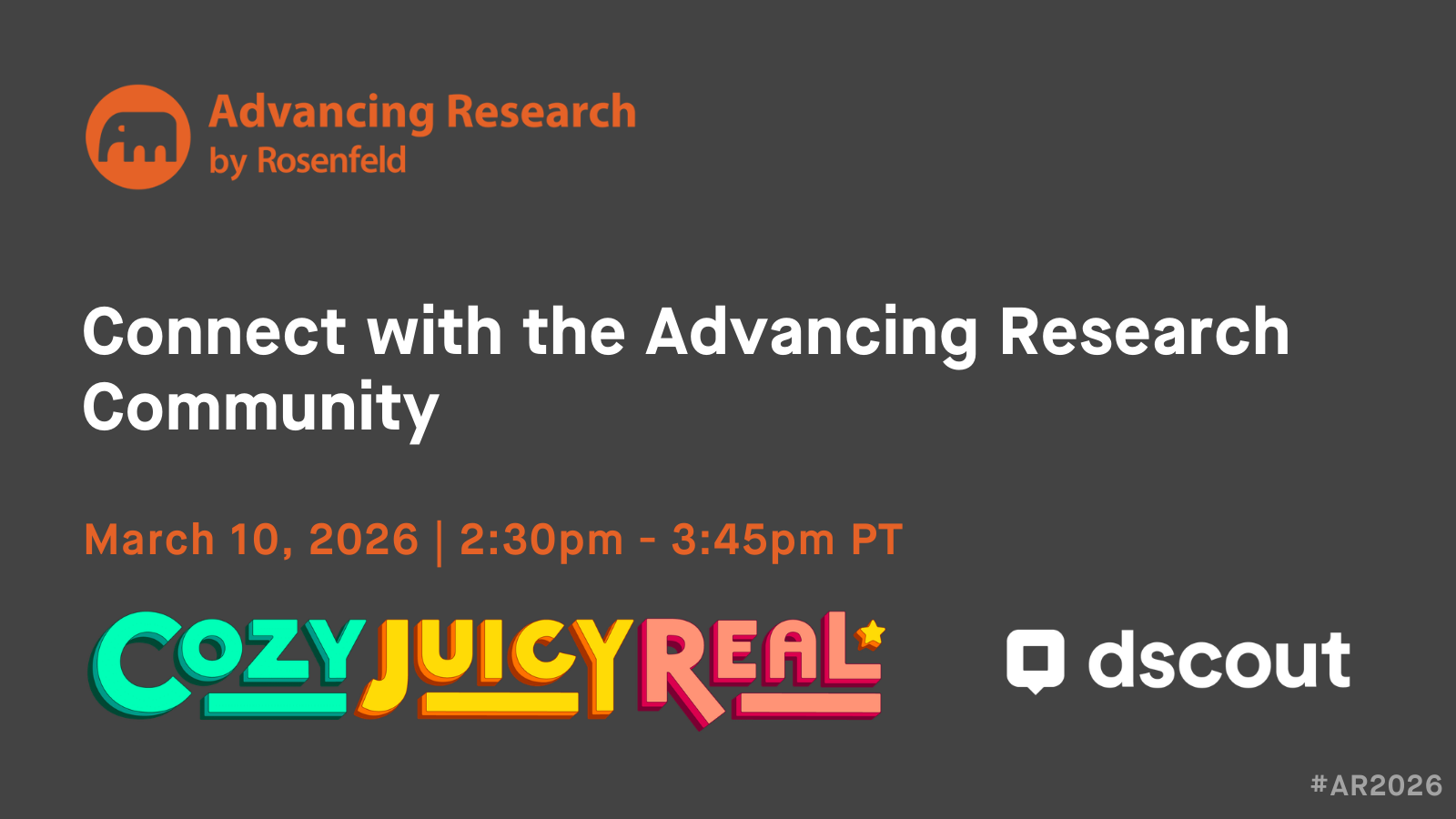 Advancing Research
by Rosenfeld

Connect with the Advancing Research Community

March 10, 2026 | 2:30pm - 3:45pm PT

COZY JUICY REAL

dscout

#AR2026